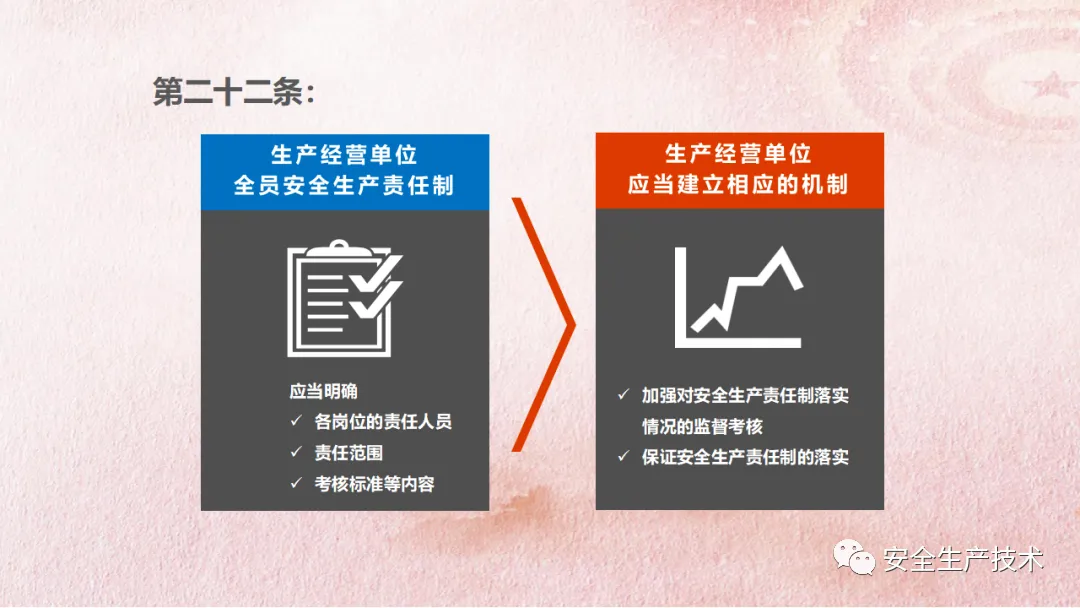 第二十二条：

生产经营单位
全员安全生产责任制

应当明确
✓ 各岗位的责任人员
✓ 责任范围
✓ 考核标准等内容

生产经营单位
应当建立相应的机制

✓ 加强对安全生产责任制落实情况的监督考核
✓ 保证安全生产责任制的落实

安全生产技术